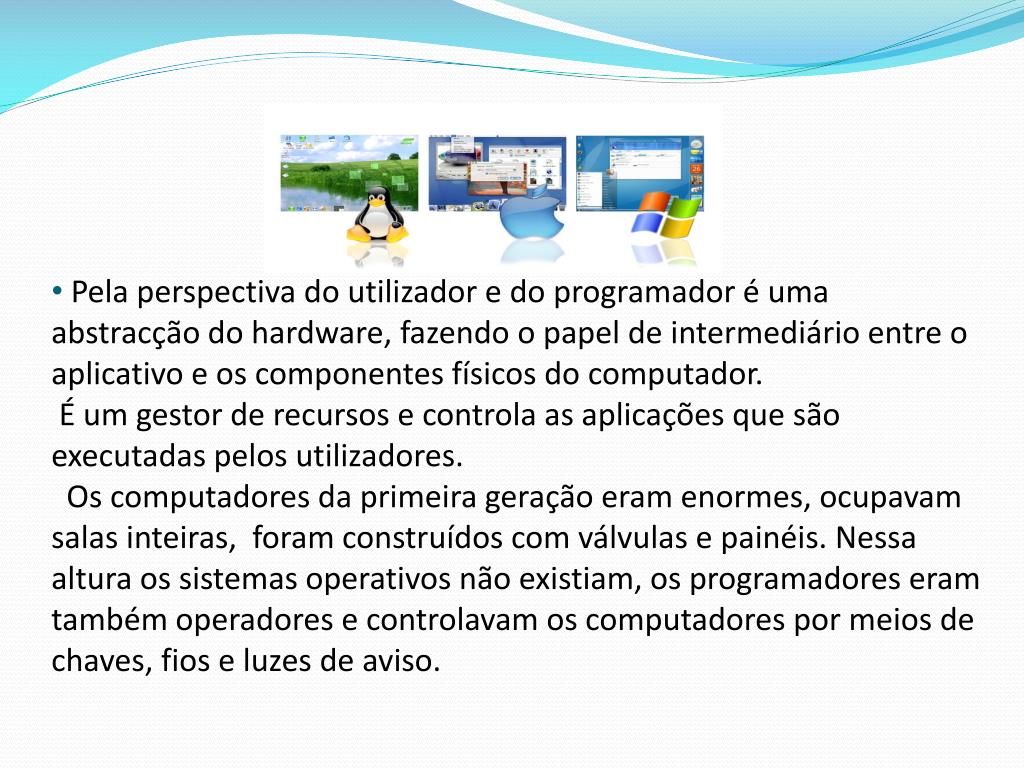 • Pela perspectiva do utilizador e do programador é uma abstracção do hardware, fazendo o papel de intermediário entre o aplicativo e os componentes físicos do computador.
É um gestor de recursos e controla as aplicações que são executadas pelos utilizadores.
Os computadores da primeira geração eram enormes, ocupavam salas inteiras, foram construídos com válvulas e painéis. Nessa altura os sistemas operativos não existiam, os programadores eram também operadores e controlavam os computadores por meios de chaves, fios e luzes de aviso.